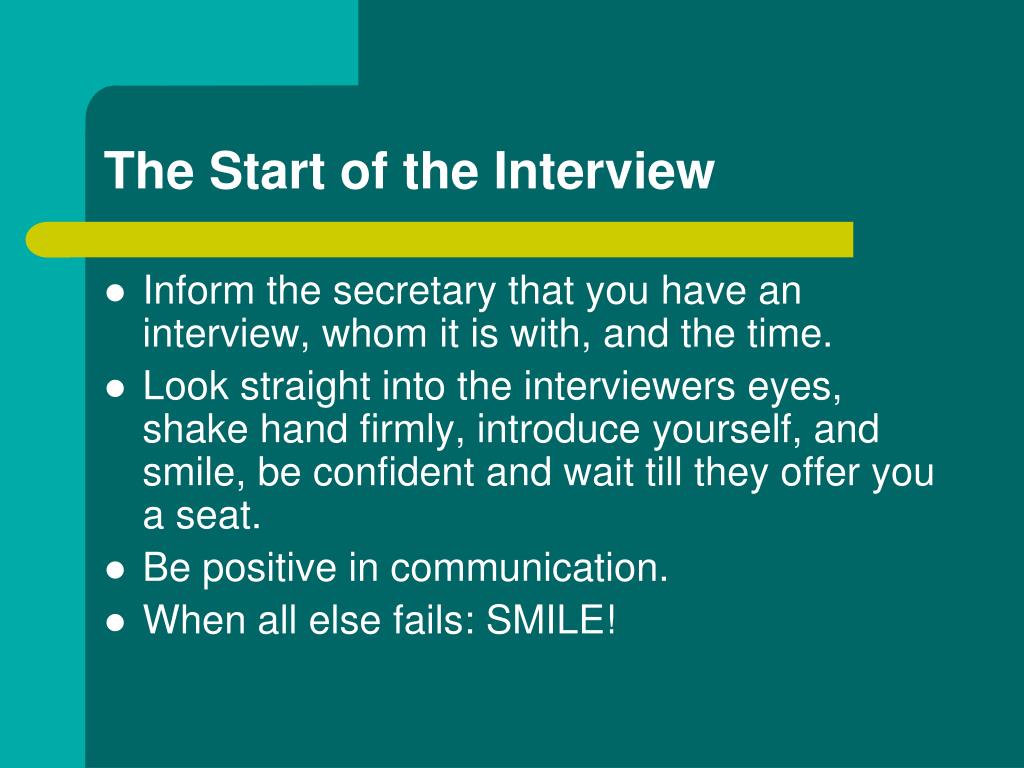 The Start of the Interview

- Inform the secretary that you have an interview, whom it is with, and the time.
- Look straight into the interviewers eyes, shake hand firmly, introduce yourself, and smile, be confident and wait till they offer you a seat.
- Be positive in communication.
- When all else fails: SMILE!